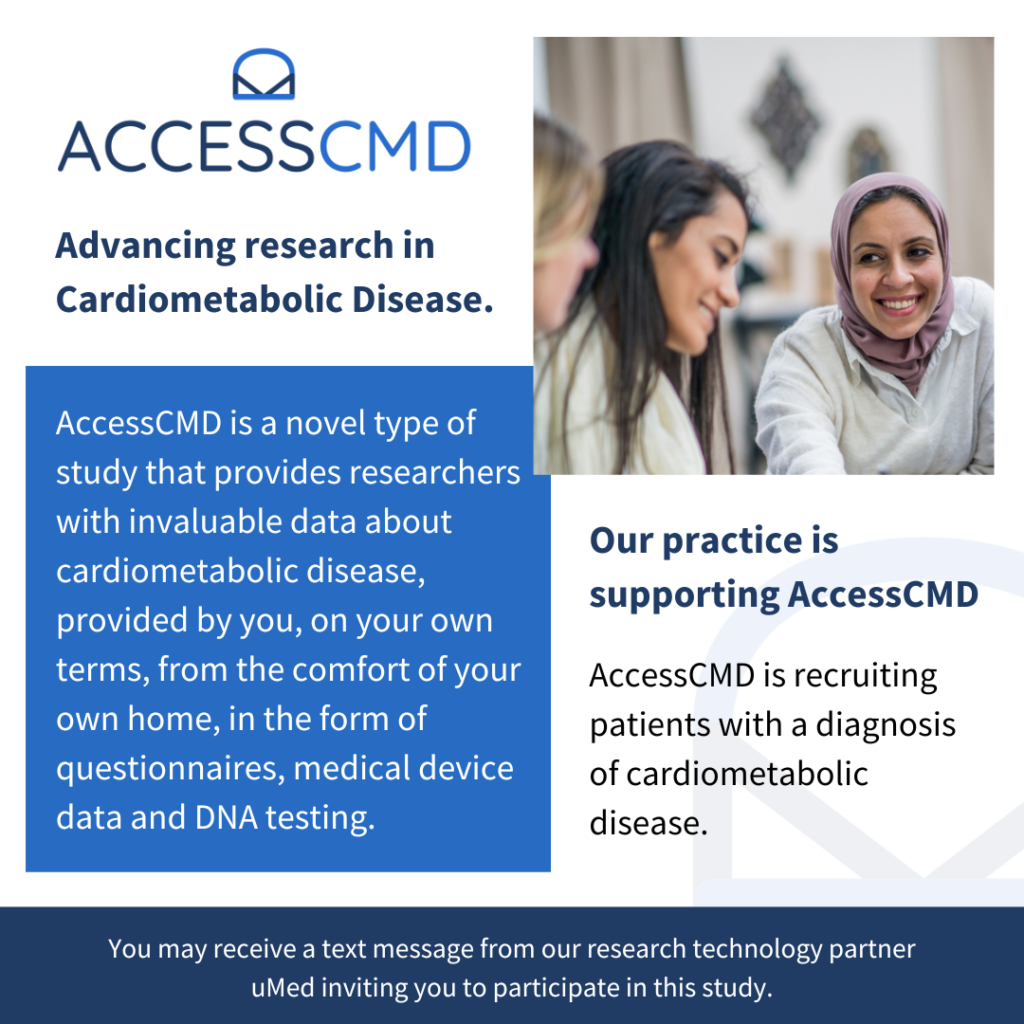 ACCESSCMD

Advancing research in Cardiometabolic Disease.

AccessCMD is a novel type of study that provides researchers with invaluable data about cardiometabolic disease, provided by you, on your own terms, from the comfort of your own home, in the form of questionnaires, medical device data and DNA testing.

Our practice is supporting AccessCMD

AccessCMD is recruiting patients with a diagnosis of cardiometabolic disease.

You may receive a text message from our research technology partner uMed inviting you to participate in this study.